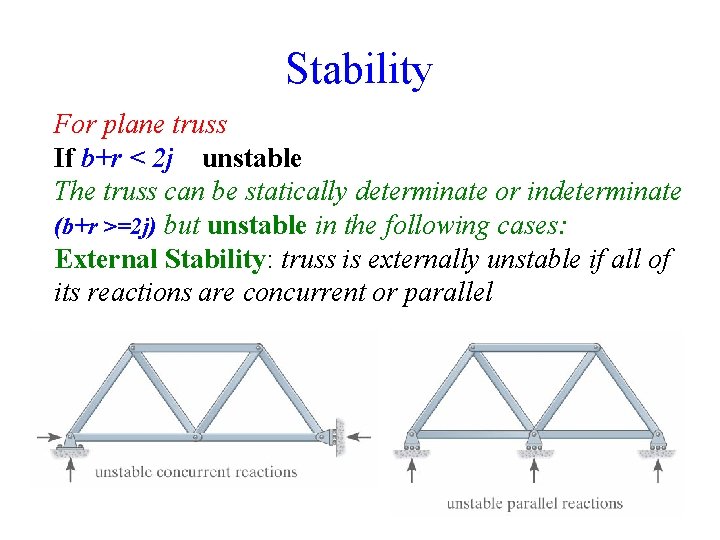 Stability

For plane truss

If $b+r < 2j$ unstable

The truss can be statically determinate or indeterminate ($b+r >= 2j$) but unstable in the following cases:

External Stability: truss is externally unstable if all of its reactions are concurrent or parallel

unstable concurrent reactions

unstable parallel reactions